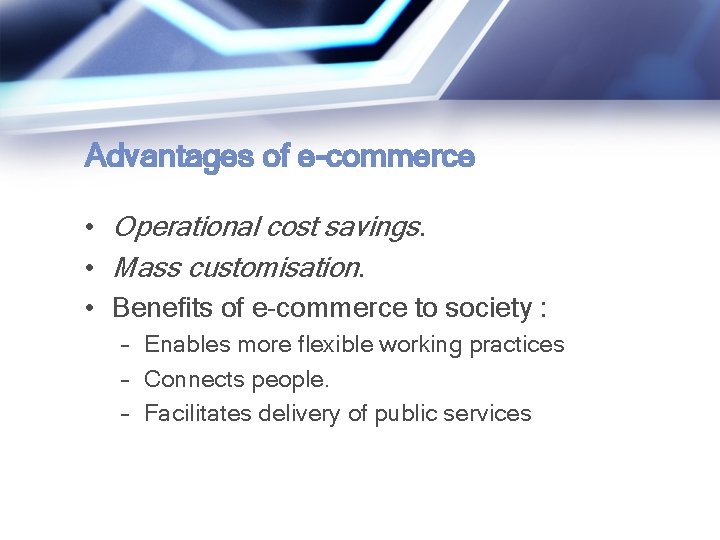 Advantages of e-commerce

• Operational cost savings.
• Mass customisation.
• Benefits of e-commerce to society :
- Enables more flexible working practices
- Connects people.
- Facilitates delivery of public services